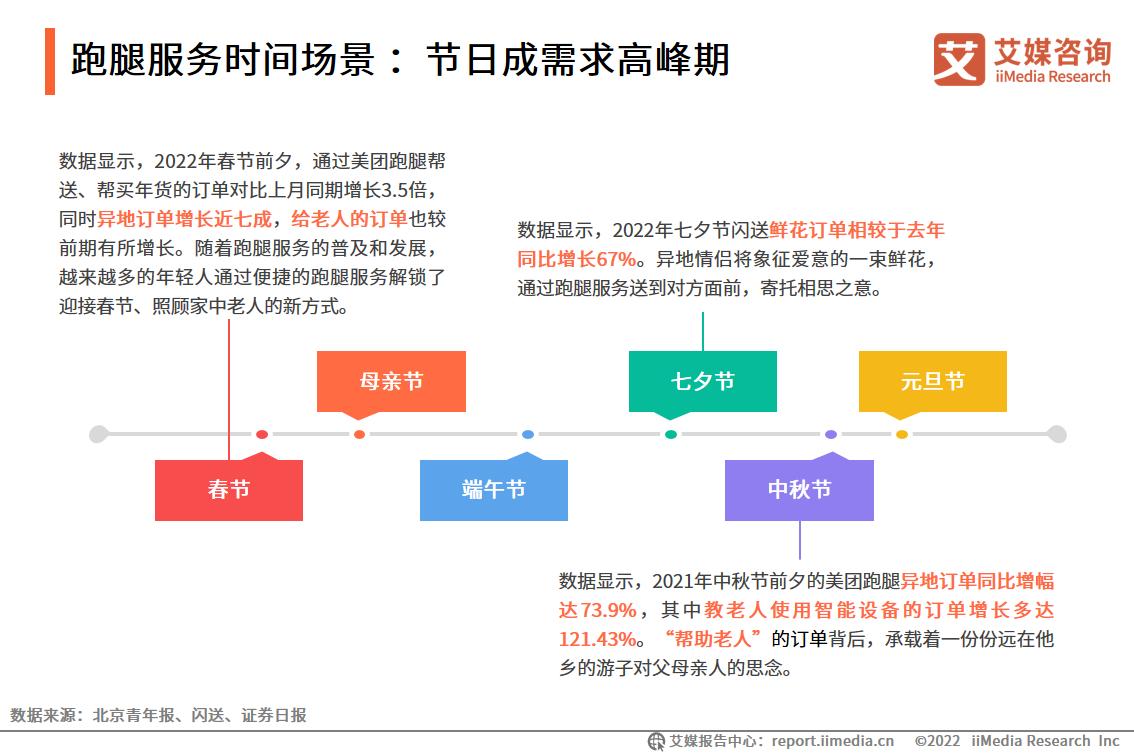 跑腿服务时间场景：节日成需求高峰期

艾媒咨询
iiMedia Research

数据显示，2022年春节前夕，通过美团跑腿帮送、帮买年货的订单对比上月同期增长3.5倍，同时异地订单增长近七成，给老人的订单也较前期有所增长。随着跑腿服务的普及和发展，越来越多的年轻人通过便捷的跑腿服务解锁了迎接春节、照顾家中老人的新方式。

数据显示，2022年七夕节闪送鲜花订单相较于去年同比增长67%。异地情侣将象征爱意的一束鲜花，通过跑腿服务送到对方面前，寄托相思之意。

母亲节

七夕节

元旦节

春节

端午节

中秋节

数据显示，2021年中秋节前夕的美团跑腿异地订单同比增幅达73.9%，其中教老人使用智能设备的订单增长多达121.43%。“帮助老人”的订单背后，承载着一份份远在他乡的游子对父母亲人的思念。

数据来源：北京青年报、闪送、证券日报

艾媒报告中心：report.iimedia.cn ©2022 iiMedia Research Inc